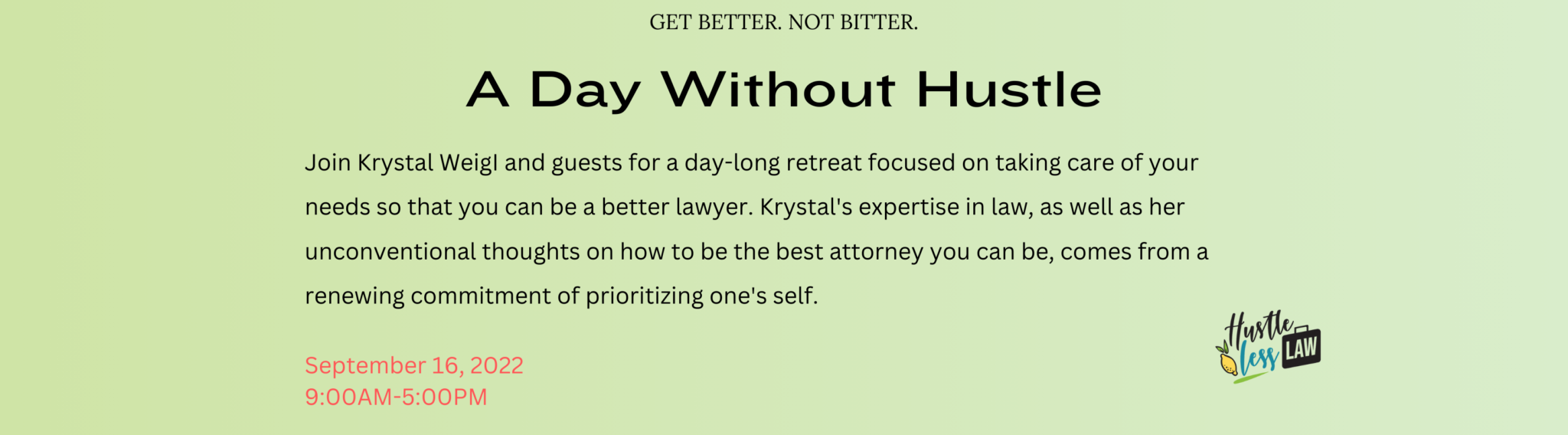 GET BETTER. NOT BITTER.

A Day Without Hustle

Join Krystal Weigl and guests for a day-long retreat focused on taking care of your needs so that you can be a better lawyer. Krystal's expertise in law, as well as her unconventional thoughts on how to be the best attorney you can be, comes from a renewing commitment of prioritizing one's self.

September 16, 2022
9:00AM-5:00PM

Hustle less LAW